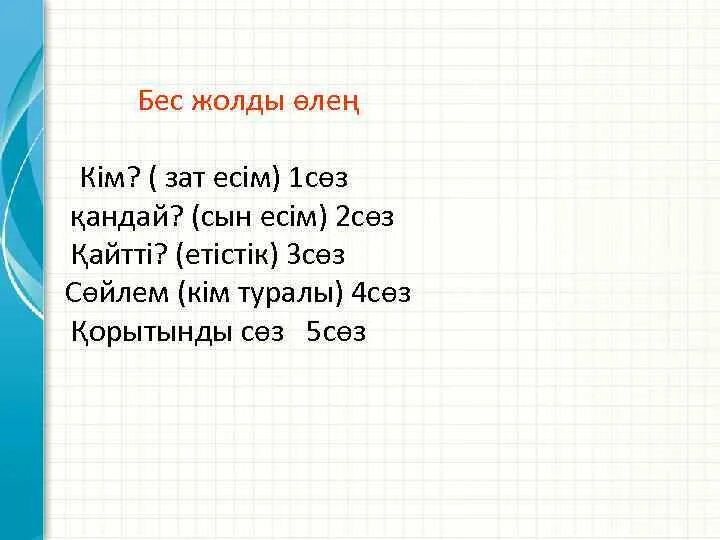 Бес жолды өлең

Кім? ( зат есім) 1сөз
қандай? (сын есім) 2сөз
Қайтті? (етістік) 3сөз
Сөйлем (кім туралы) 4сөз
Қорытынды сөз 5сөз